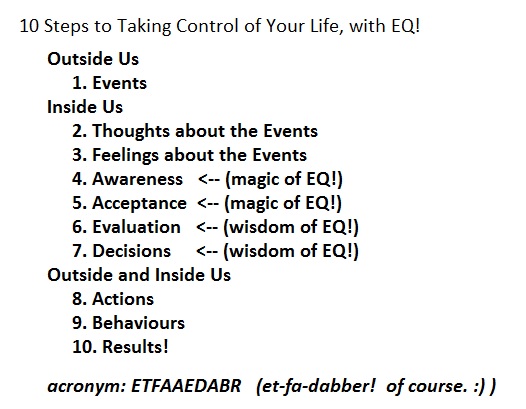 10 Steps to Taking Control of Your Life, with EQ!

Outside Us
1. Events
Inside Us
2. Thoughts about the Events
3. Feelings about the Events
4. Awareness <-- (magic of EQ!)
5. Acceptance <-- (magic of EQ!)
6. Evaluation <-- (wisdom of EQ!)
7. Decisions <-- (wisdom of EQ!)
Outside and Inside Us
8. Actions
9. Behaviours
10. Results!

acronym: ETFAAEDABR (et-fa-dabber! of course. :) )